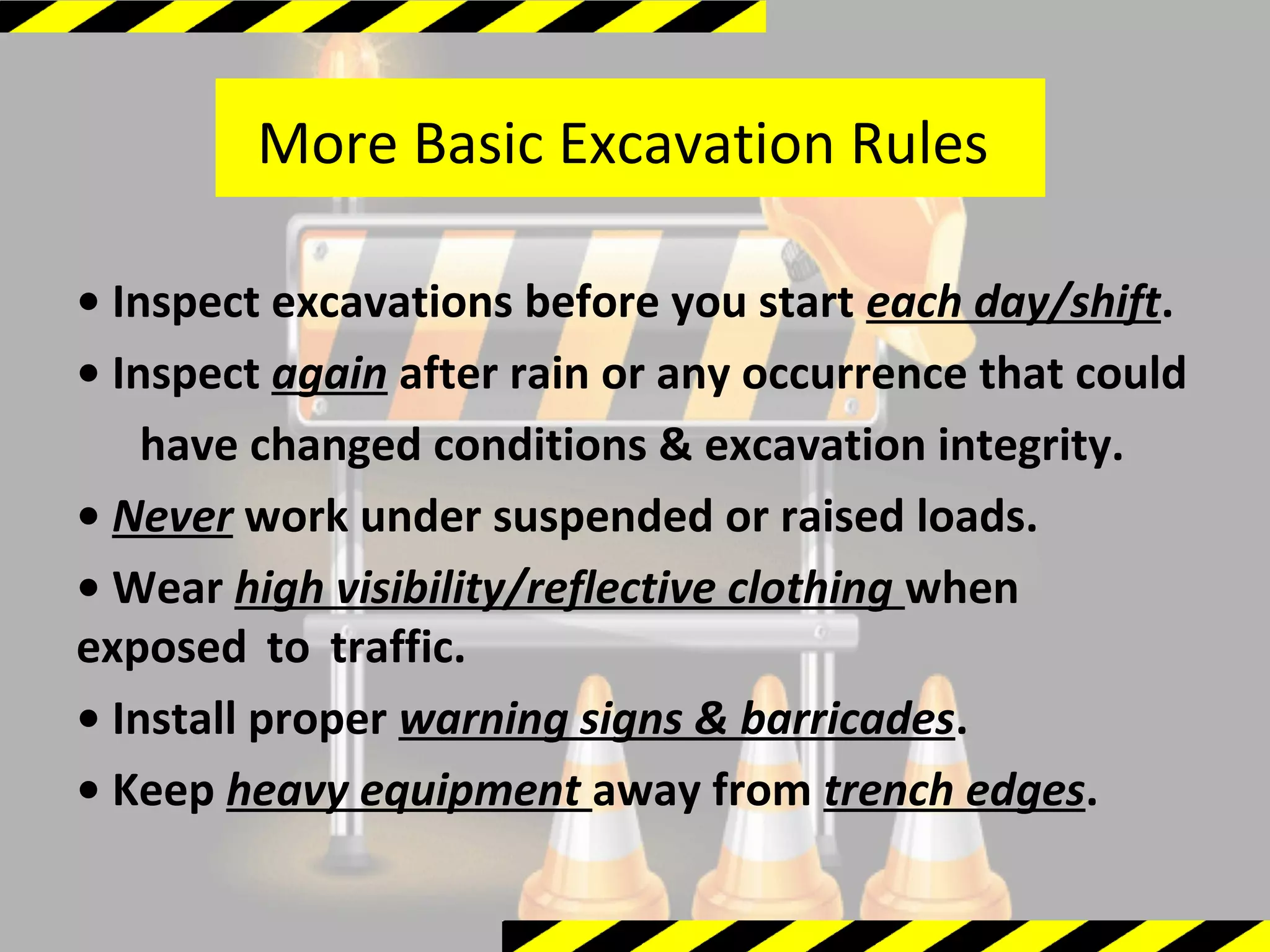 More Basic Excavation Rules

• Inspect excavations before you start each day/shift.

• Inspect again after rain or any occurrence that could have changed conditions & excavation integrity.

• Never work under suspended or raised loads.

• Wear high visibility/reflective clothing when exposed to traffic.

• Install proper warning signs & barricades.

• Keep heavy equipment away from trench edges.